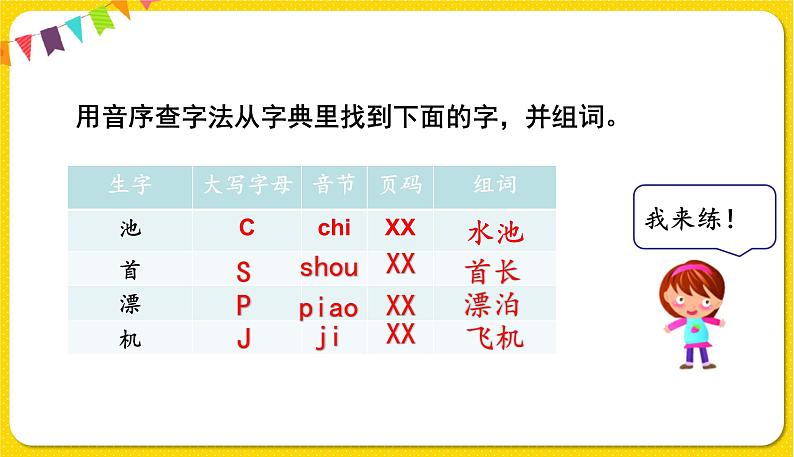 用音序查字法从字典里找到下面的字，并组词。

| 生字 | 大写字母 | 音节 | 页码 | 组词 |
|---|---|---|---|---|
| 池 | C | chi | XX | 水池 |
| 首 | S | shou | XX | 首长 |
| 漂 | P | piao | XX | 漂泊 |
| 机 | J | ji | XX | 飞机 |

我来练！